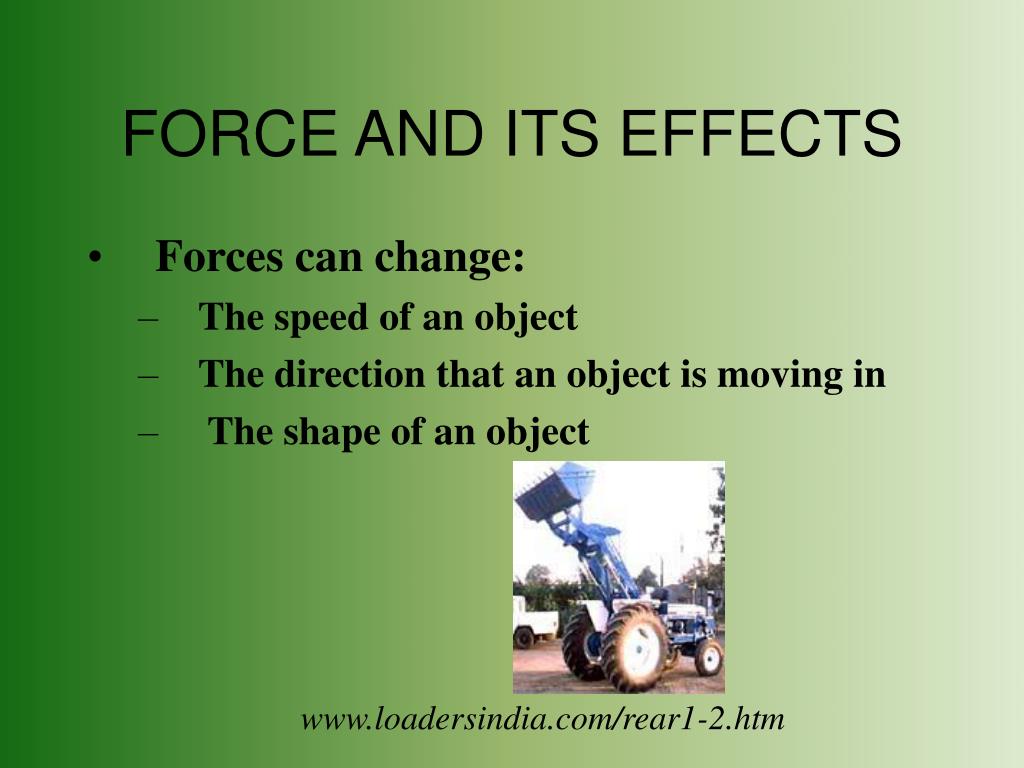 FORCE AND ITS EFFECTS

• Forces can change:
– The speed of an object
– The direction that an object is moving in
– The shape of an object

www.loadersindia.com/rear1-2.htm